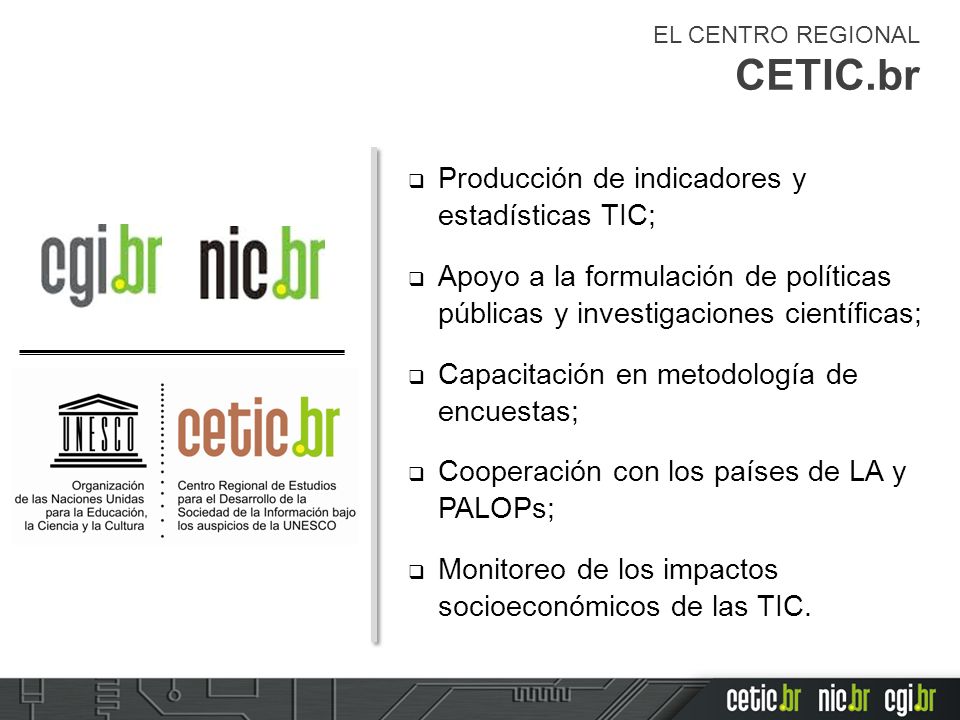 EL CENTRO REGIONAL
CETIC.br

cgi.br nic.br

UNESCO
Organización de las Naciones Unidas para la Educación, la Ciencia y la Cultura

cetic.br
Centro Regional de Estudios para el Desarrollo de la Sociedad de la Información bajo los auspicios de la UNESCO

❑ Producción de indicadores y estadísticas TIC;

❑ Apoyo a la formulación de políticas públicas y investigaciones científicas;

❑ Capacitación en metodología de encuestas;

❑ Cooperación con los países de LA y PALOPs;

❑ Monitoreo de los impactos socioeconómicos de las TIC.

cetic.br nic.br cgi.br